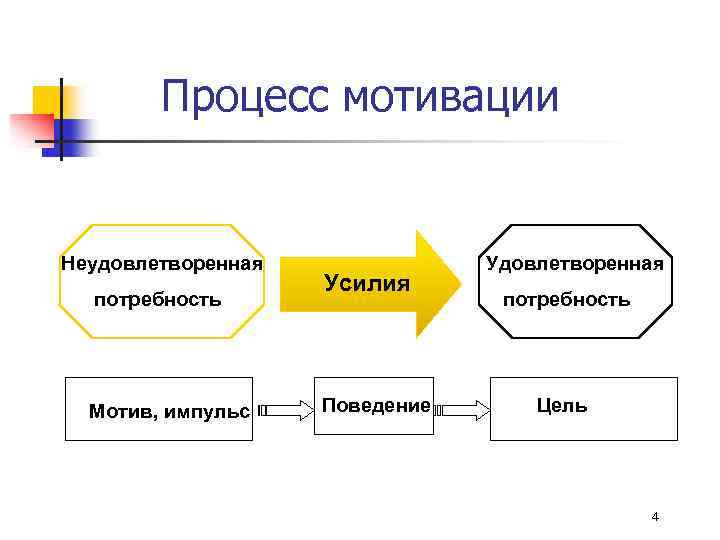 Процесс мотивации

Неудовлетворенная потребность

Усилия

Удовлетворенная потребность

Мотив, импульс

Поведение

Цель

4